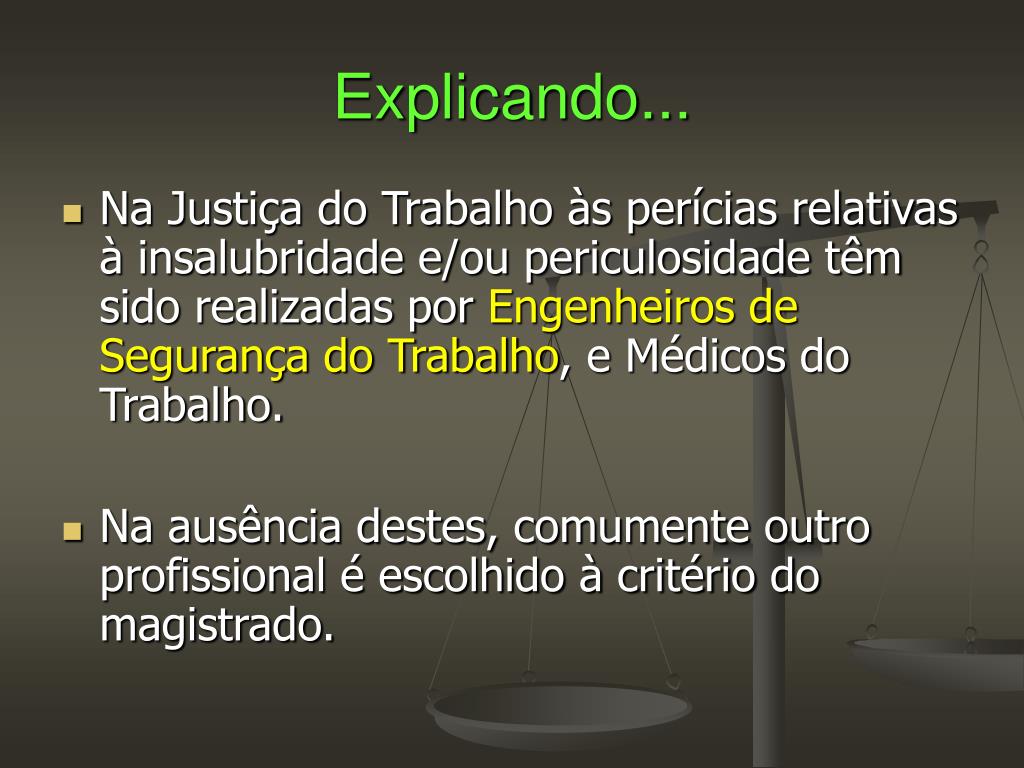 Explicando...

Na Justiça do Trabalho às perícias relativas à insalubridade e/ou periculosidade têm sido realizadas por Engenheiros de Segurança do Trabalho, e Médicos do Trabalho.

Na ausência destes, comumente outro profissional é escolhido à critério do magistrado.